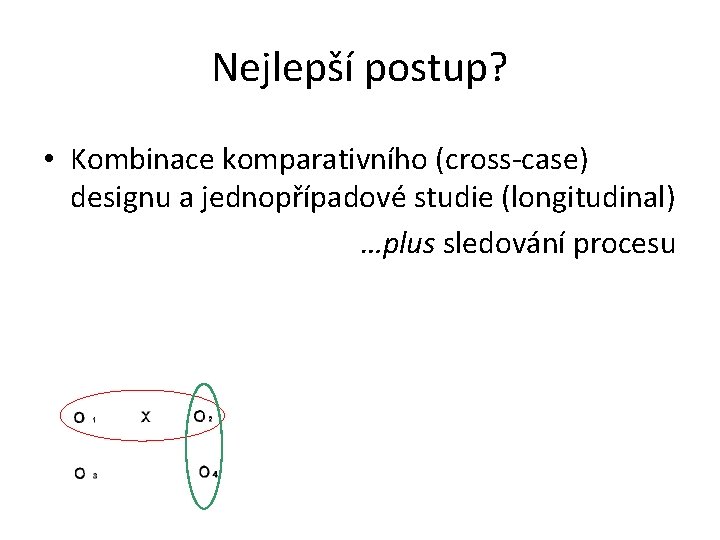 Nejlepší postup?

• Kombinace komparativního (cross-case) designu a jednopřípadové studie (longitudinal)

…plus sledování procesu

$O_1$ X $O_2$

$O_3$ $O_4$